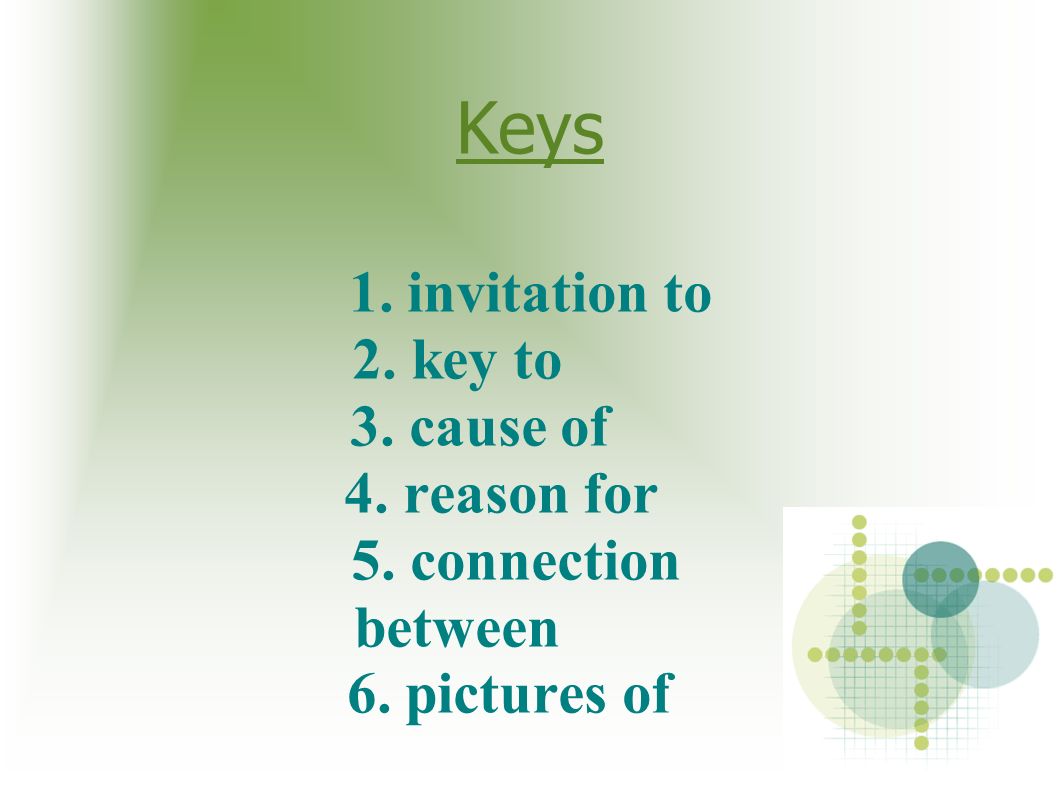 Keys

1. invitation to
2. key to
3. cause of
4. reason for
5. connection between
6. pictures of